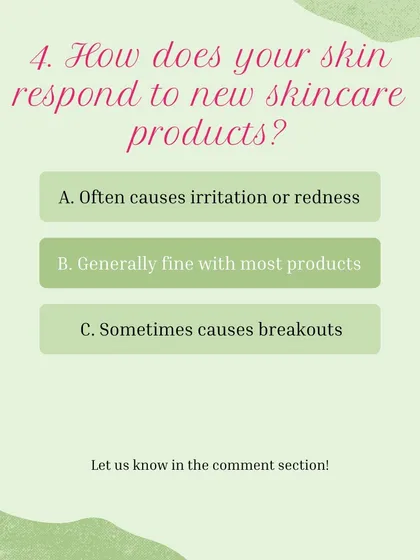 4. How does your skin respond to new skincare products?

A. Often causes irritation or redness

B. Generally fine with most products

C. Sometimes causes breakouts

Let us know in the comment section!